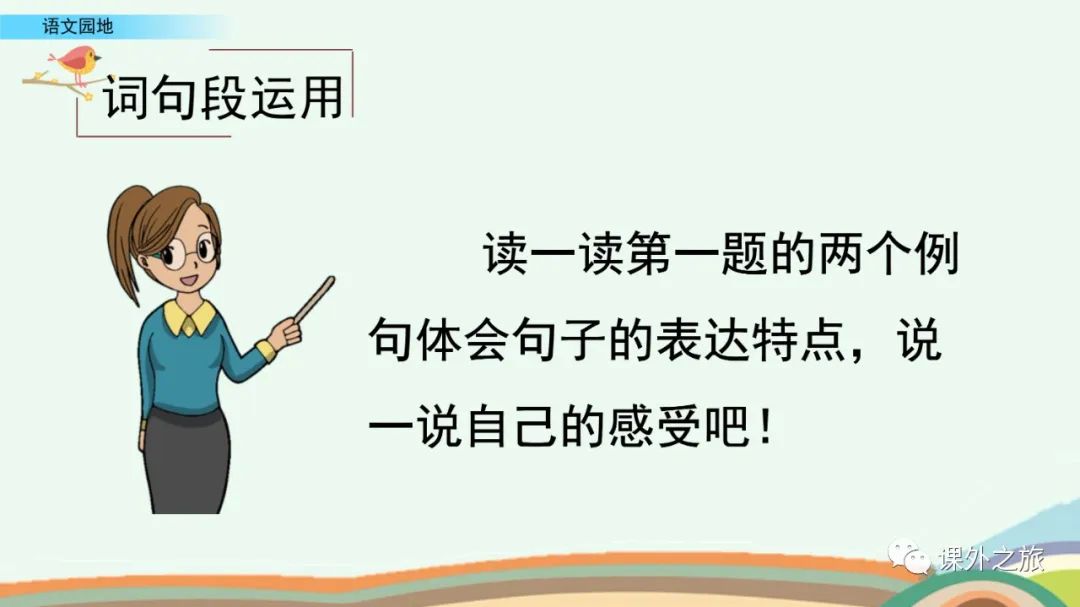 语文园地

词句段运用

读一读第一题的两个例句体会句子的表达特点，说一说自己的感受吧！

课外之旅